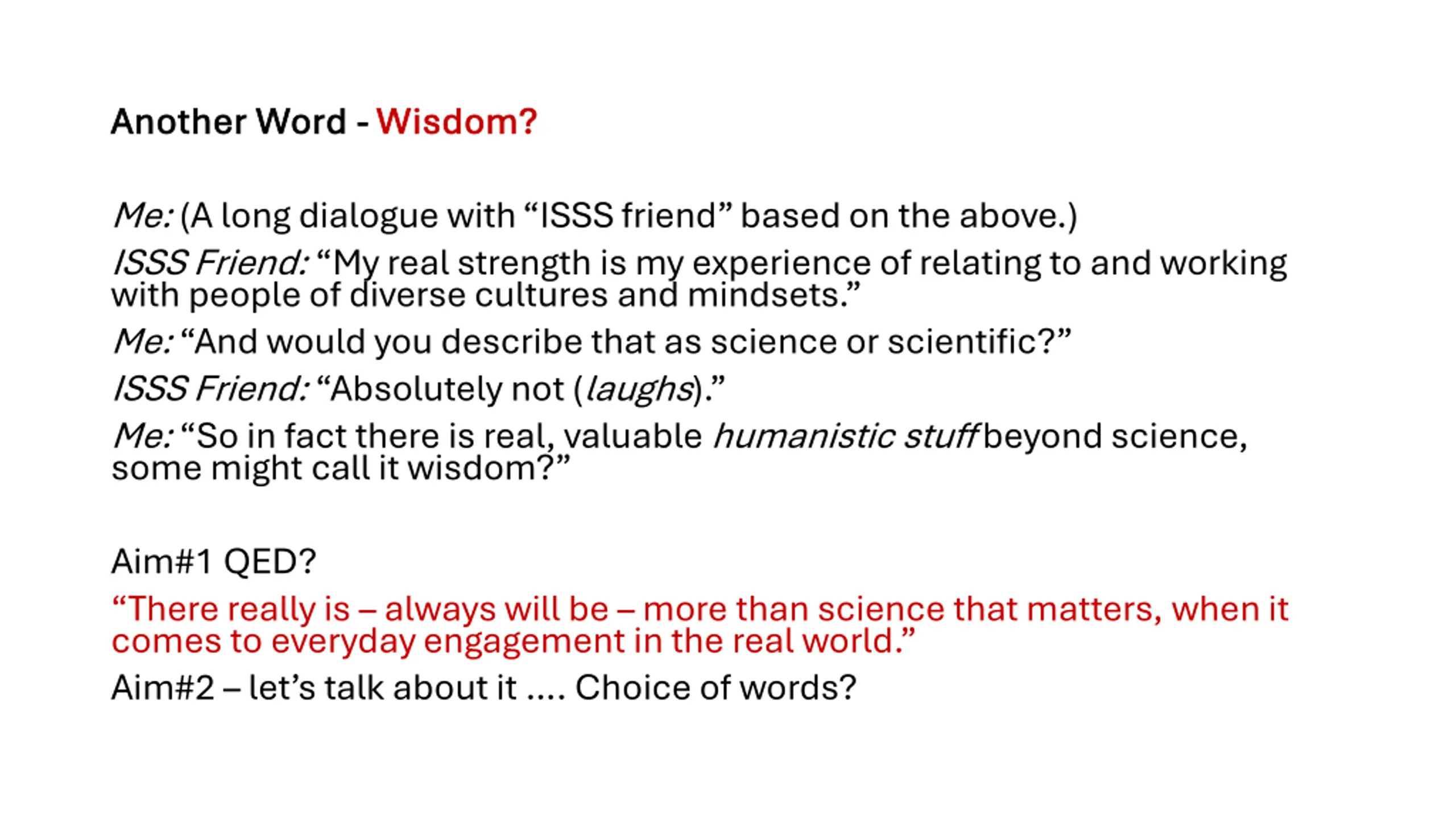 Another Word - Wisdom?

Me: (A long dialogue with “ISSS friend” based on the above.)

ISSS Friend: “My real strength is my experience of relating to and working with people of diverse cultures and mindsets.”

Me: “And would you describe that as science or scientific?”

ISSS Friend: “Absolutely not (laughs).”

Me: “So in fact there is real, valuable humanistic stuff beyond science, some might call it wisdom?”

Aim#1 QED?

“There really is – always will be – more than science that matters, when it comes to everyday engagement in the real world.”

Aim#2 – let’s talk about it .... Choice of words?